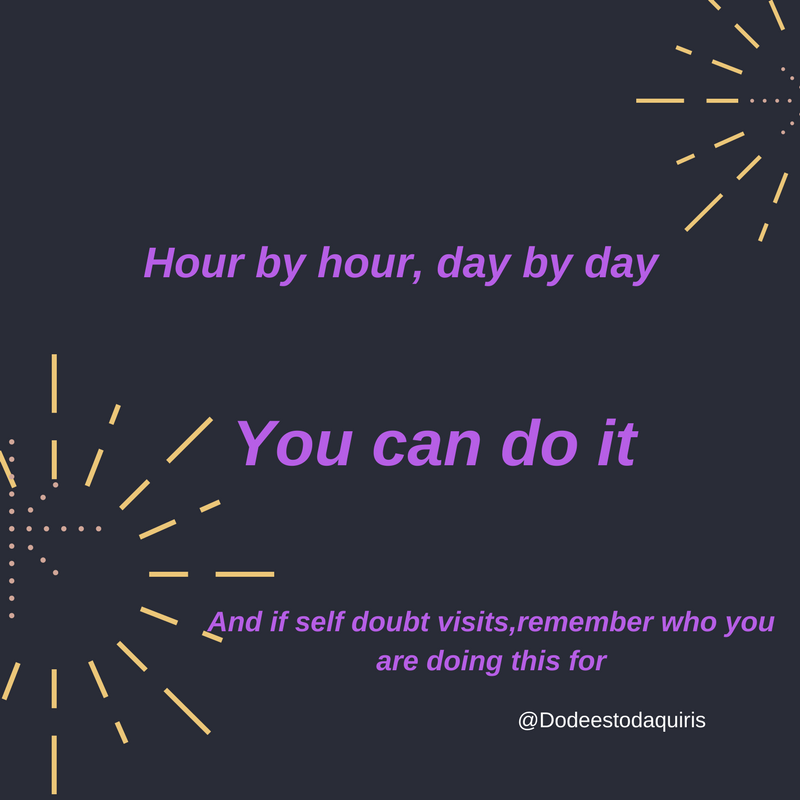 Hour by hour, day by day

You can do it

And if self doubt visits,remember who you are doing this for

@Dodeestodaquiris